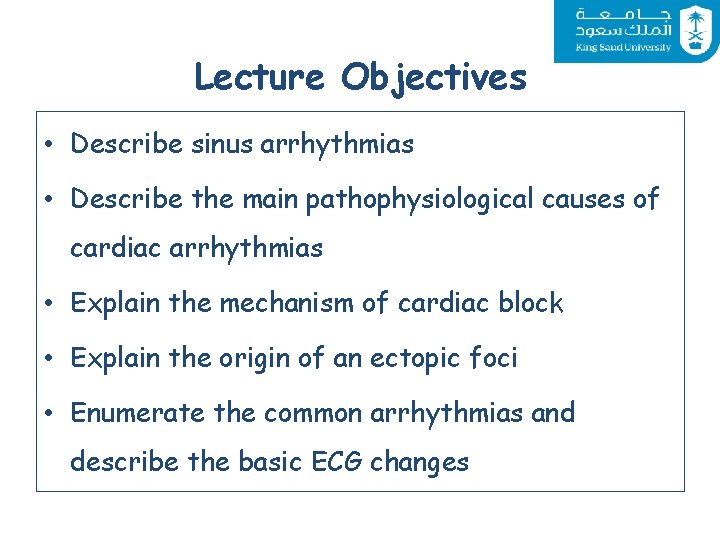 جامعة الملك سعود
King Saud University

Lecture Objectives

• Describe sinus arrhythmias
• Describe the main pathophysiological causes of cardiac arrhythmias
• Explain the mechanism of cardiac block
• Explain the origin of an ectopic foci
• Enumerate the common arrhythmias and describe the basic ECG changes